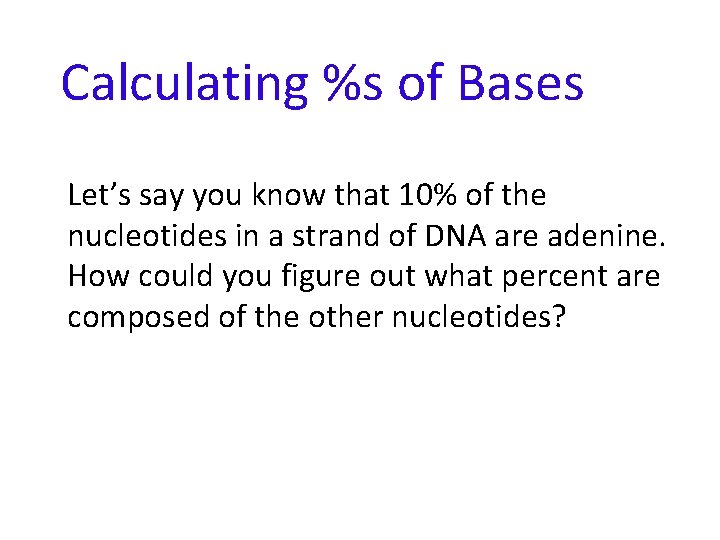 Calculating %s of Bases

Let’s say you know that 10% of the nucleotides in a strand of DNA are adenine. How could you figure out what percent are composed of the other nucleotides?